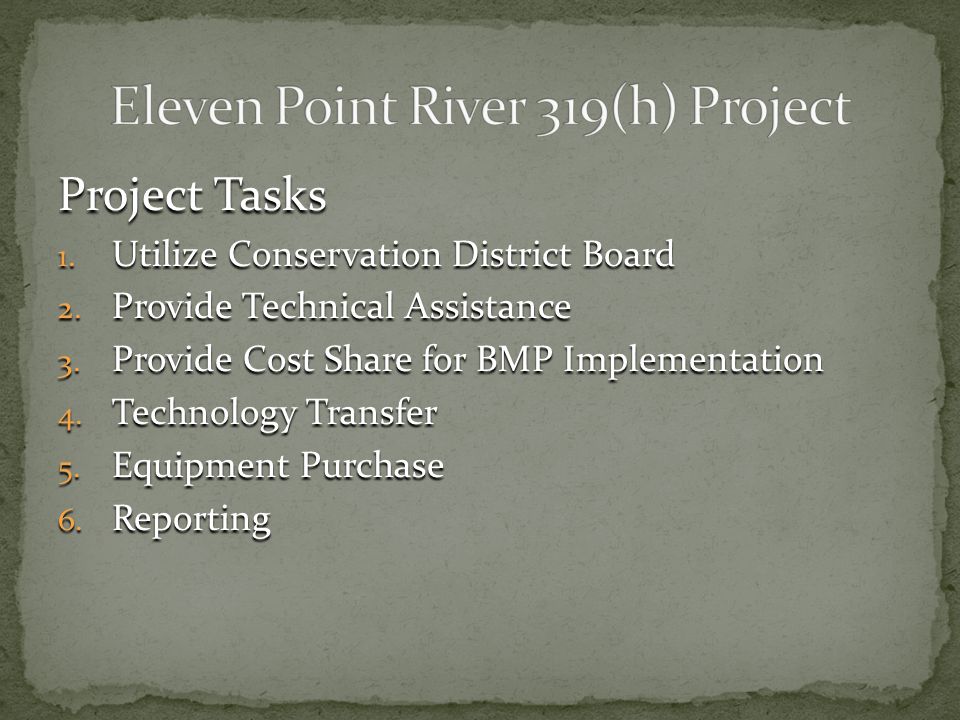 Eleven Point River 319(h) Project

Project Tasks

1. Utilize Conservation District Board
2. Provide Technical Assistance
3. Provide Cost Share for BMP Implementation
4. Technology Transfer
5. Equipment Purchase
6. Reporting